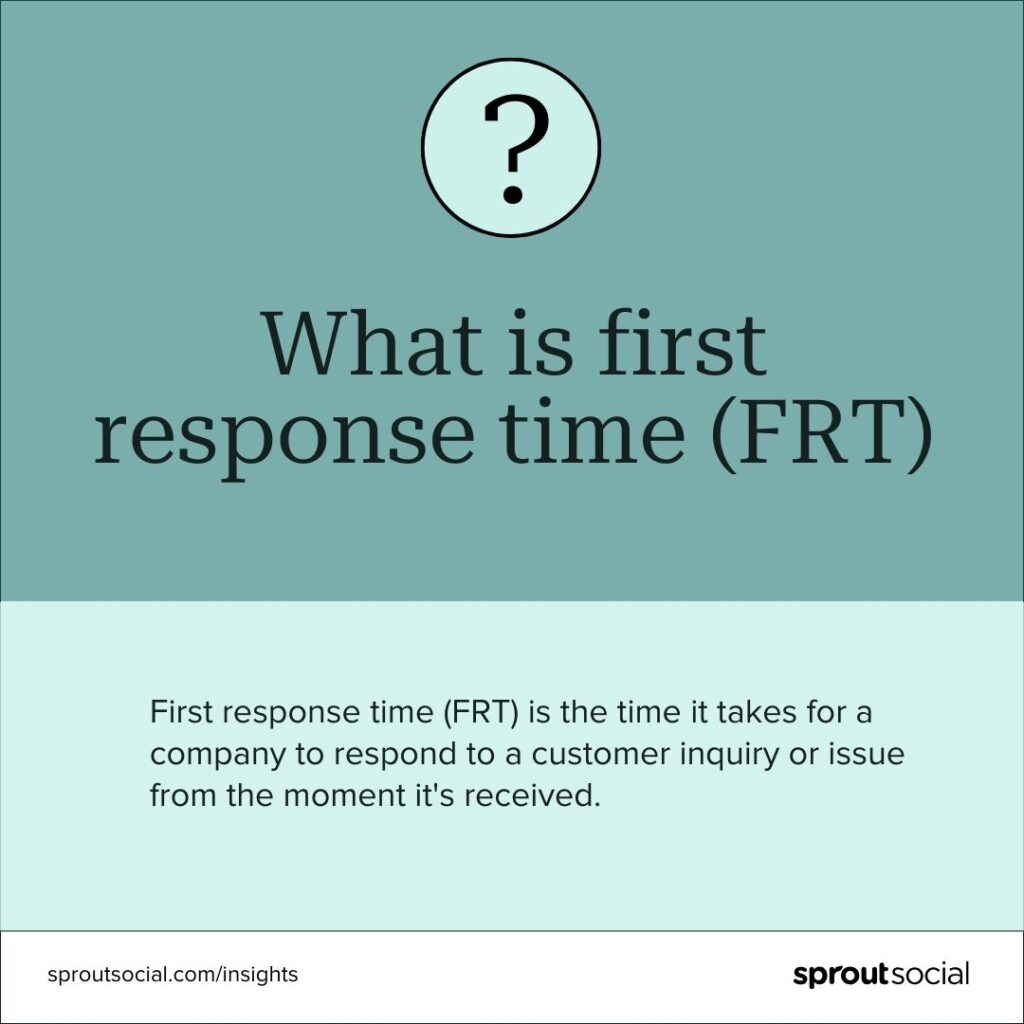 ?

What is first response time (FRT)

First response time (FRT) is the time it takes for a company to respond to a customer inquiry or issue from the moment it's received.

sproutsocial.com/insights

sproutsocial